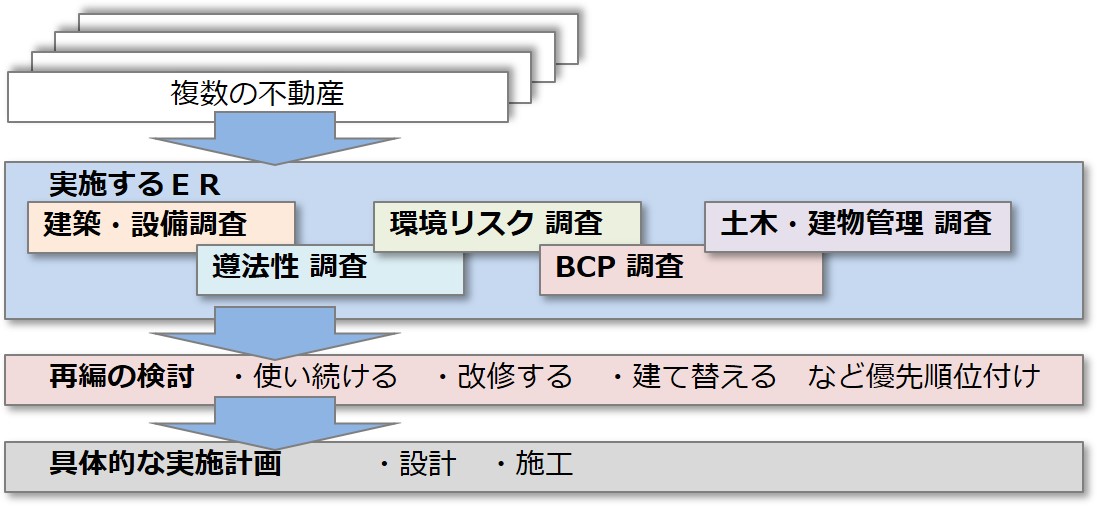 複数の不動産

実施するＥＲ

建築・設備調査

遵法性 調査

環境リスク 調査

BCP 調査

土木・建物管理 調査

再編の検討 ・使い続ける ・改修する ・建て替える など優先順位付け

具体的な実施計画 ・設計 ・施工